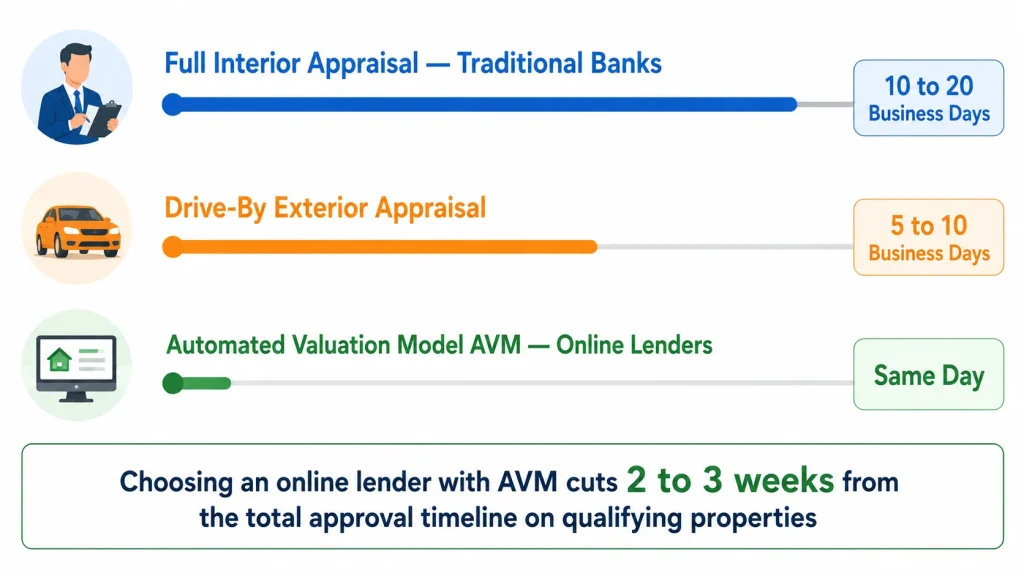 Full Interior Appraisal — Traditional Banks

10 to 20
Business Days

Drive-By Exterior Appraisal

5 to 10
Business Days

Automated Valuation Model AVM — Online Lenders

Same Day

Choosing an online lender with AVM cuts 2 to 3 weeks from the total approval timeline on qualifying properties